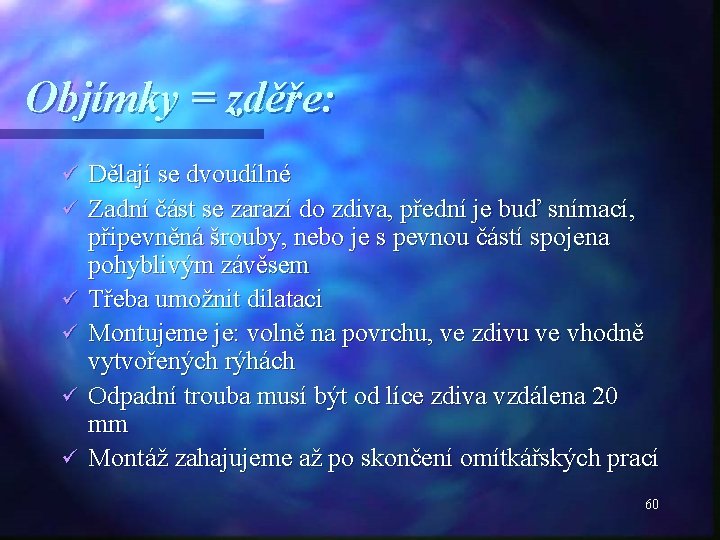 Objímky = zděře:

✓ Dělají se dvoudílné

✓ Zadní část se zarazí do zdiva, přední je buď snímací, připevněná šrouby, nebo je s pevnou částí spojena pohyblivým závěsem

✓ Třeba umožnit dilataci

✓ Montujeme je: volně na povrchu, ve zdivu ve vhodně vytvořených rýhách

✓ Odpadní trouba musí být od líce zdiva vzdálena 20 mm

✓ Montáž zahajujeme až po skončení omítkářských prací

60